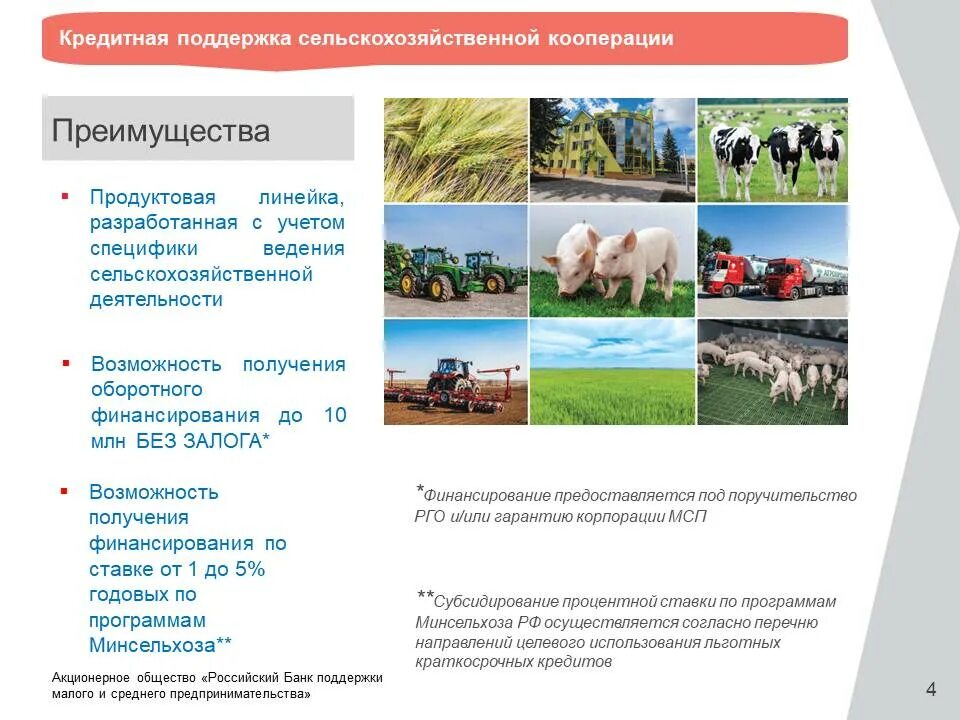 Кредитная поддержка сельскохозяйственной кооперации

Преимущества

▪ Продуктовая линейка, разработанная с учетом специфики ведения сельскохозяйственной деятельности

▪ Возможность получения оборотного финансирования до 10 млн БЕЗ ЗАЛОГА*

▪ Возможность получения финансирования по ставке от 1 до 5% годовых по программам Минсельхоза**

*Финансирование предоставляется под поручительство РГО и/или гарантию корпорации МСП

**Субсидирование процентной ставки по программам Минсельхоза РФ осуществляется согласно перечню направлений целевого использования льготных краткосрочных кредитов

Акционерное общество «Российский Банк поддержки малого и среднего предпринимательства»

4